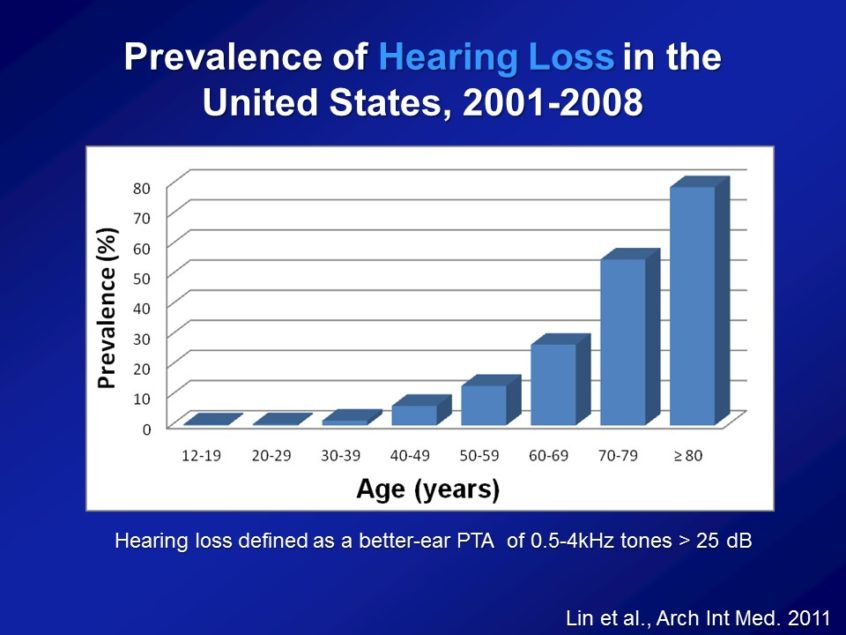 Prevalence of Hearing Loss in the United States, 2001-2008

Prevalence (%)

80
70
60
50
40
30
20
10
0

12-19 20-29 30-39 40-49 50-59 60-69 70-79 ≥ 80

Age (years)

Hearing loss defined as a better-ear PTA of 0.5-4kHz tones > 25 dB

Lin et al., Arch Int Med. 2011